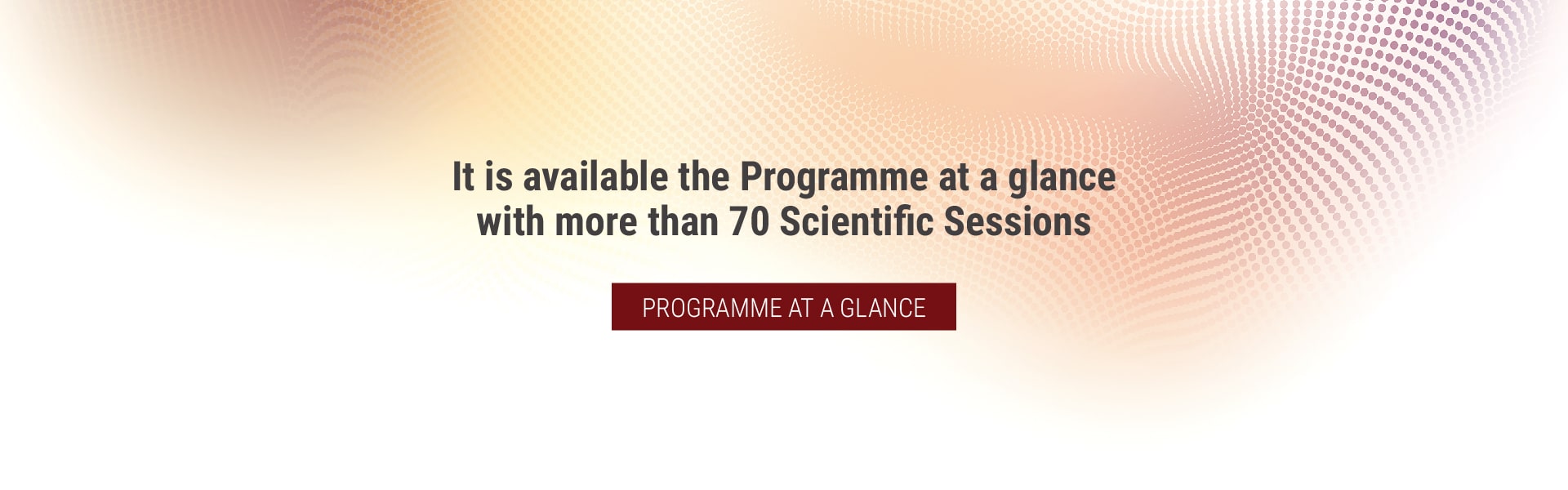 It is available the Programme at a glance with more than 70 Scientific Sessions

PROGRAMME AT A GLANCE